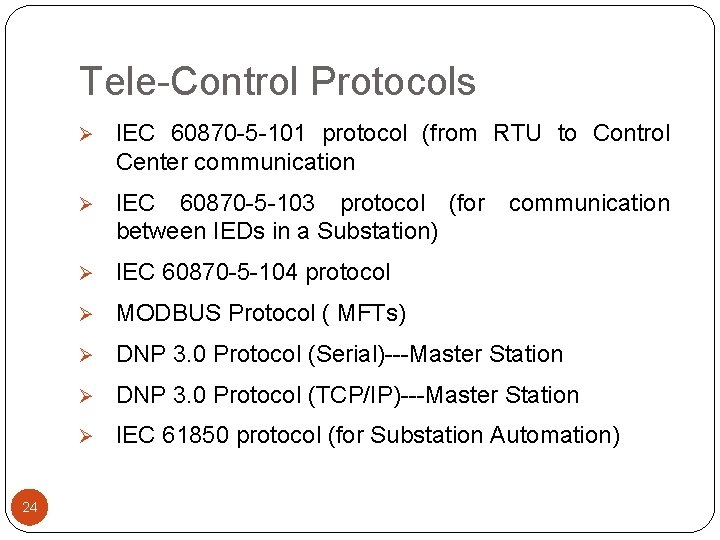 Tele-Control Protocols

➢ IEC 60870-5-101 protocol (from RTU to Control Center communication

➢ IEC 60870-5-103 protocol (for communication between IEDs in a Substation)

➢ IEC 60870-5-104 protocol

➢ MODBUS Protocol ( MFTs)

➢ DNP 3.0 Protocol (Serial)---Master Station

➢ DNP 3.0 Protocol (TCP/IP)---Master Station

➢ IEC 61850 protocol (for Substation Automation)

24